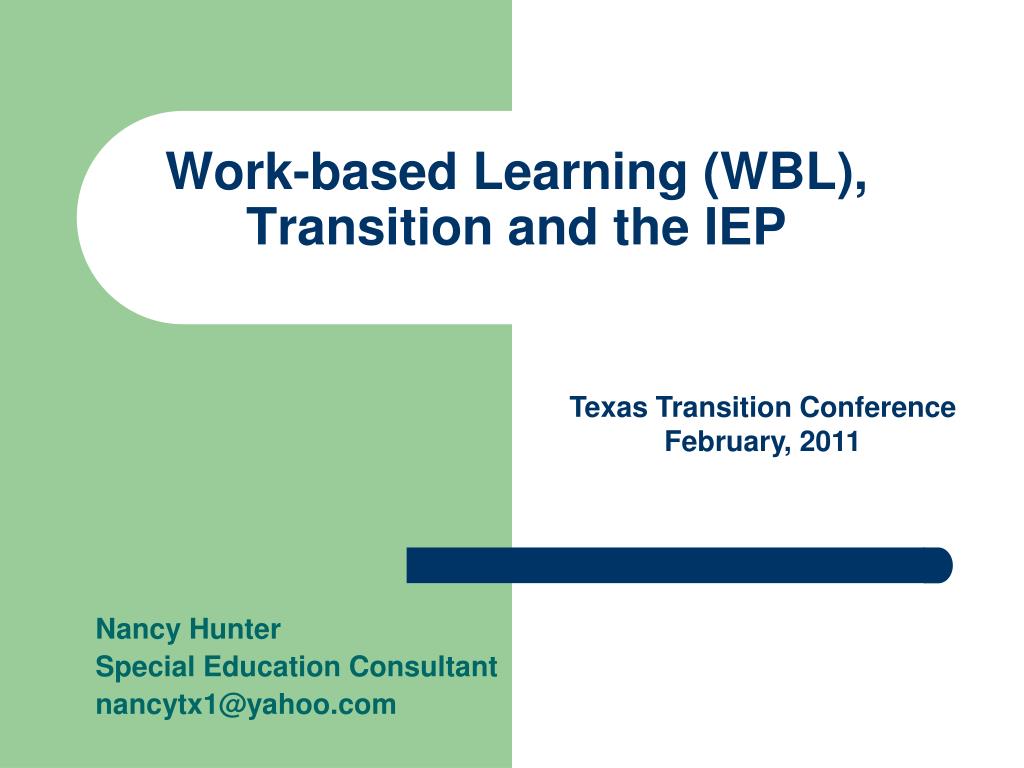 Work-based Learning (WBL), Transition and the IEP

Texas Transition Conference
February, 2011

Nancy Hunter
Special Education Consultant
nancytx1@yahoo.com